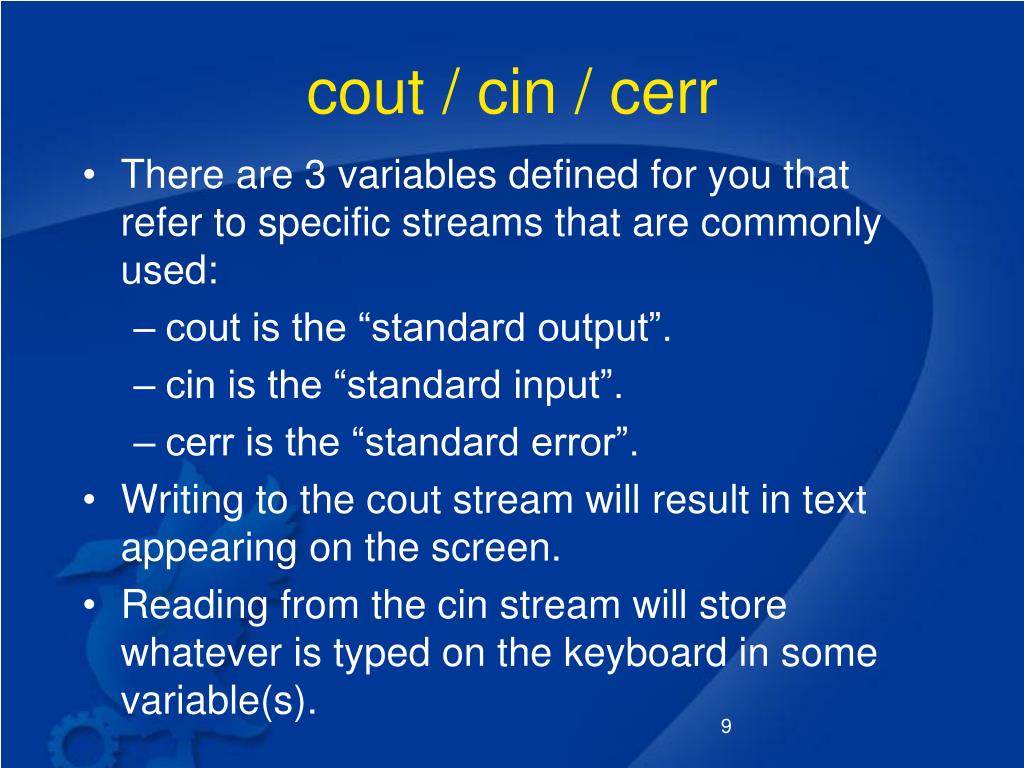 cout / cin / cerr

• There are 3 variables defined for you that refer to specific streams that are commonly used:
– cout is the “standard output”.
– cin is the “standard input”.
– cerr is the “standard error”.
• Writing to the cout stream will result in text appearing on the screen.
• Reading from the cin stream will store whatever is typed on the keyboard in some variable(s).

9